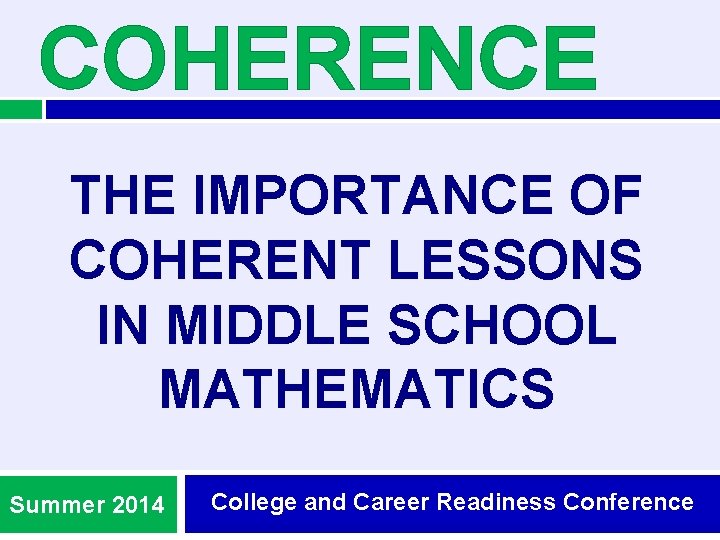 COHERENCE

THE IMPORTANCE OF COHERENT LESSONS IN MIDDLE SCHOOL MATHEMATICS

Summer 2014

College and Career Readiness Conference